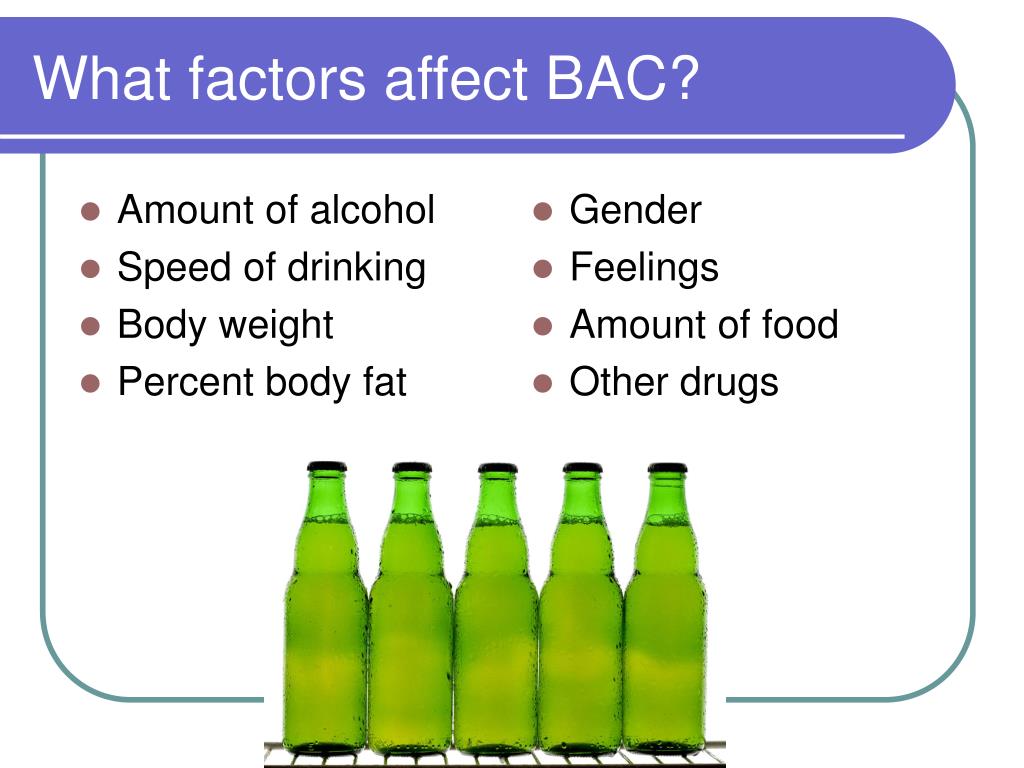 What factors affect BAC?

- Amount of alcohol
- Speed of drinking
- Body weight
- Percent body fat

- Gender
- Feelings
- Amount of food
- Other drugs